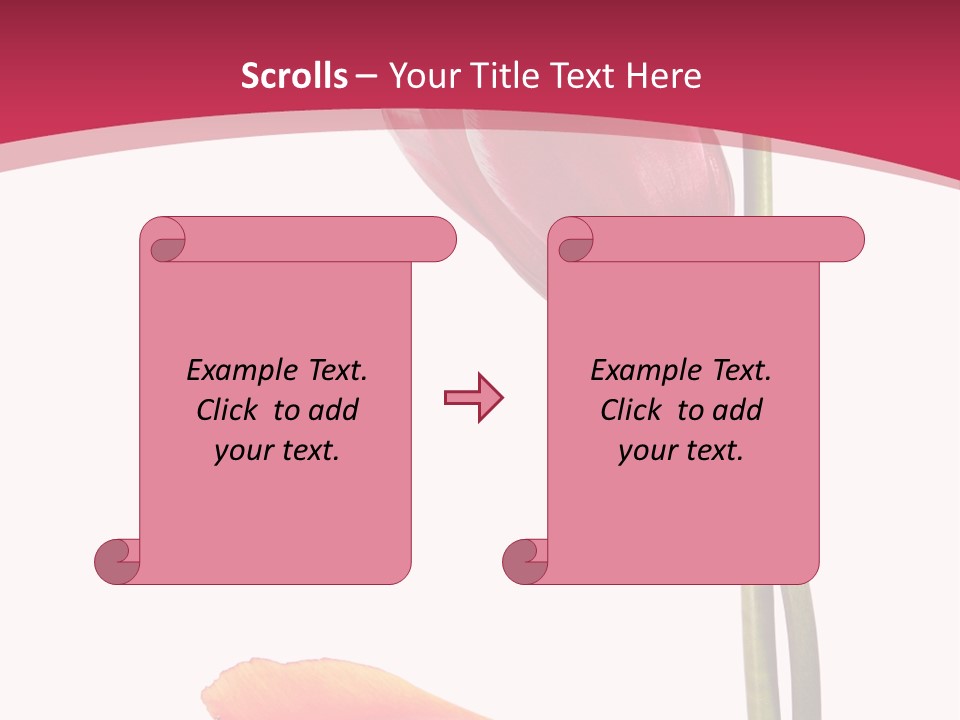 Scrolls – Your Title Text Here

Example Text. Click to add your text.

Example Text. Click to add your text.